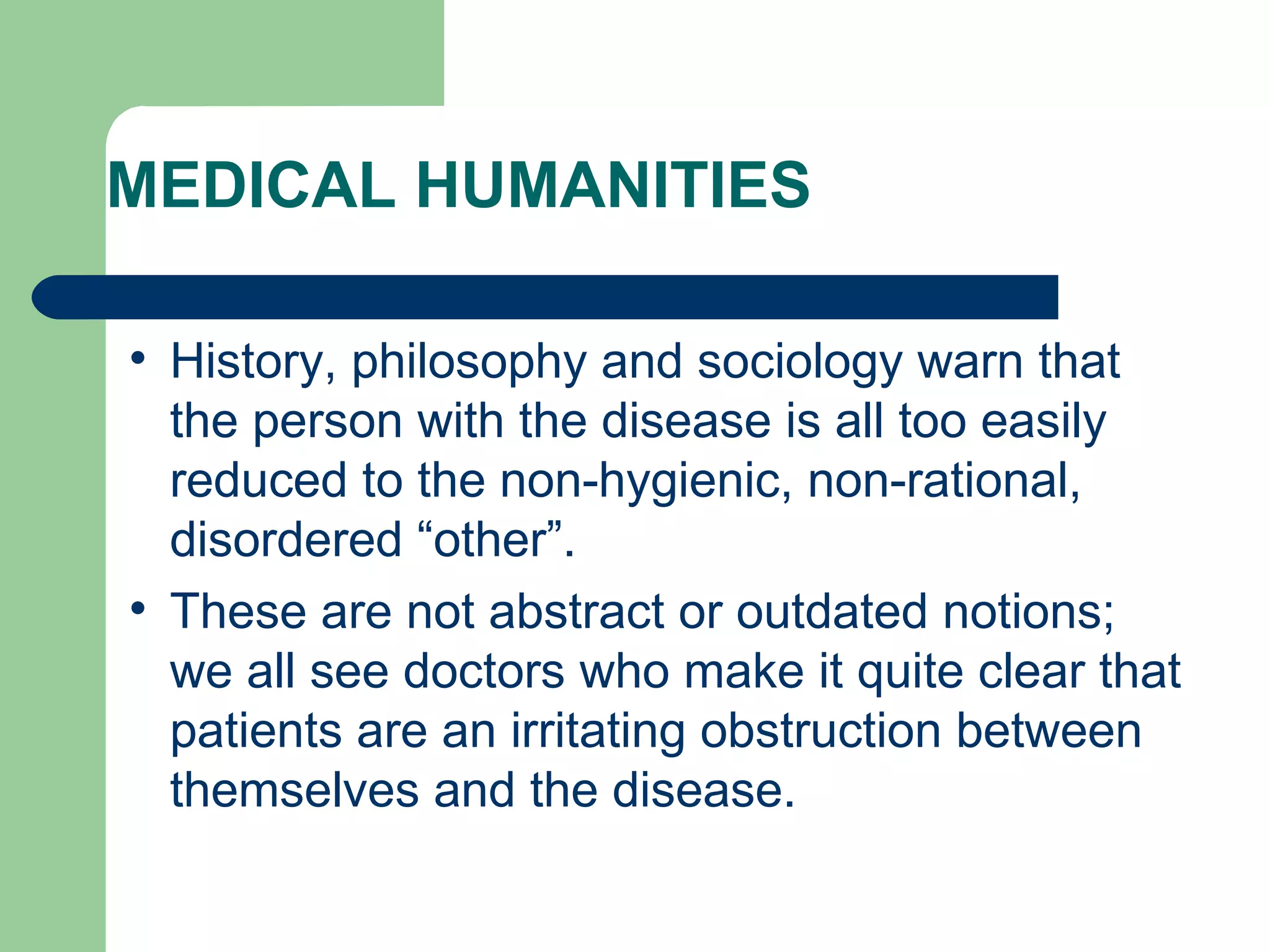 MEDICAL HUMANITIES

• History, philosophy and sociology warn that the person with the disease is all too easily reduced to the non-hygienic, non-rational, disordered “other”.

• These are not abstract or outdated notions; we all see doctors who make it quite clear that patients are an irritating obstruction between themselves and the disease.